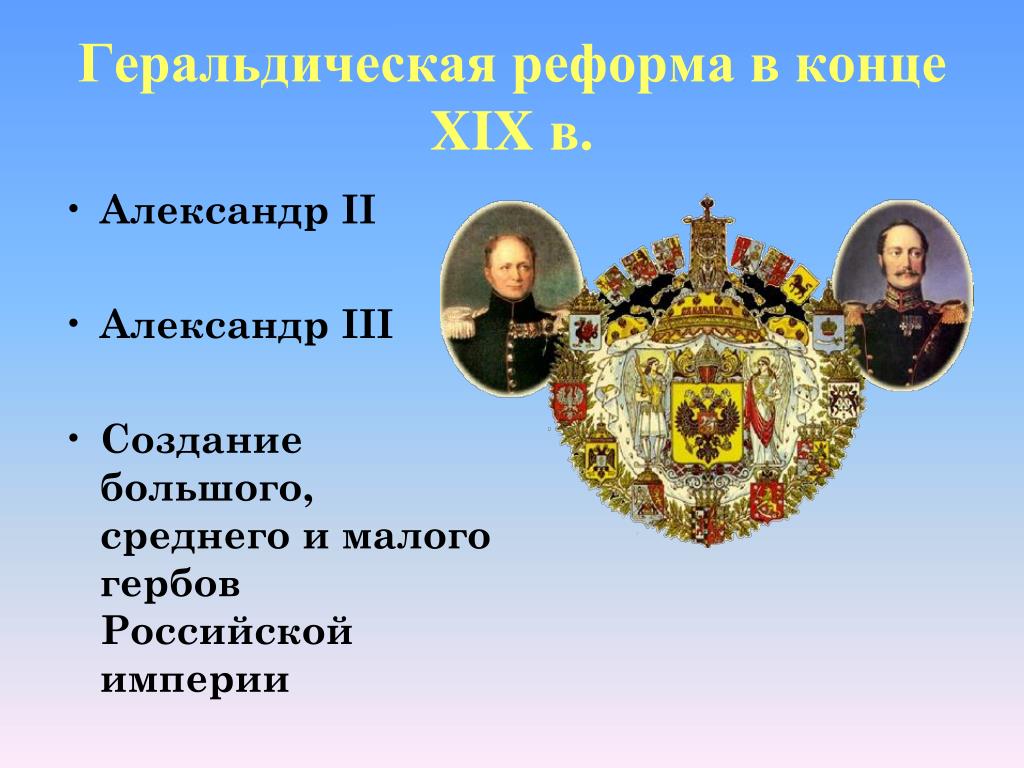 Геральдическая реформа в конце XIX в.

• Александр II

• Александр III

• Создание большого, среднего и малого гербов Российской империи